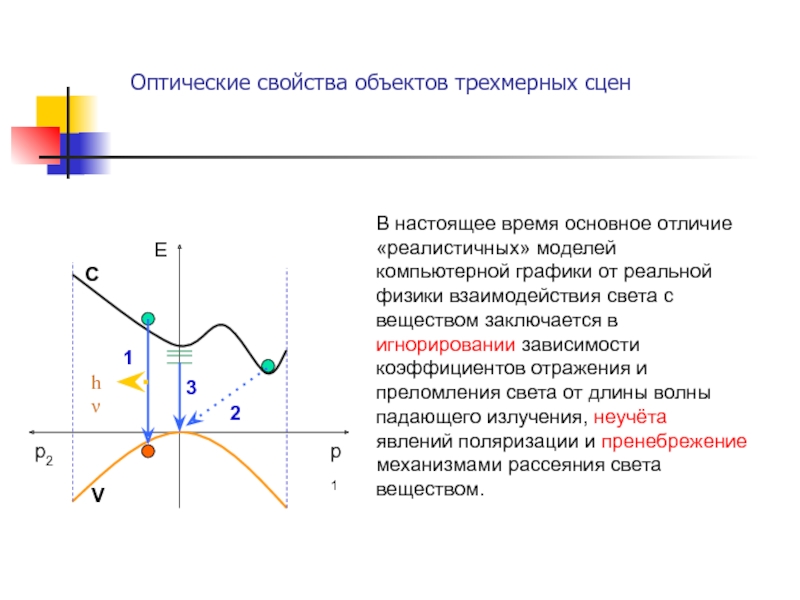 Оптические свойства объектов трехмерных сцен

E
C
1
h
ν
3
2
$p_2$
p
1
V

В настоящее время основное отличие «реалистичных» моделей компьютерной графики от реальной физики взаимодействия света с веществом заключается в игнорировании зависимости коэффициентов отражения и преломления света от длины волны падающего излучения, неучёта явлений поляризации и пренебрежение механизмами рассеяния света веществом.